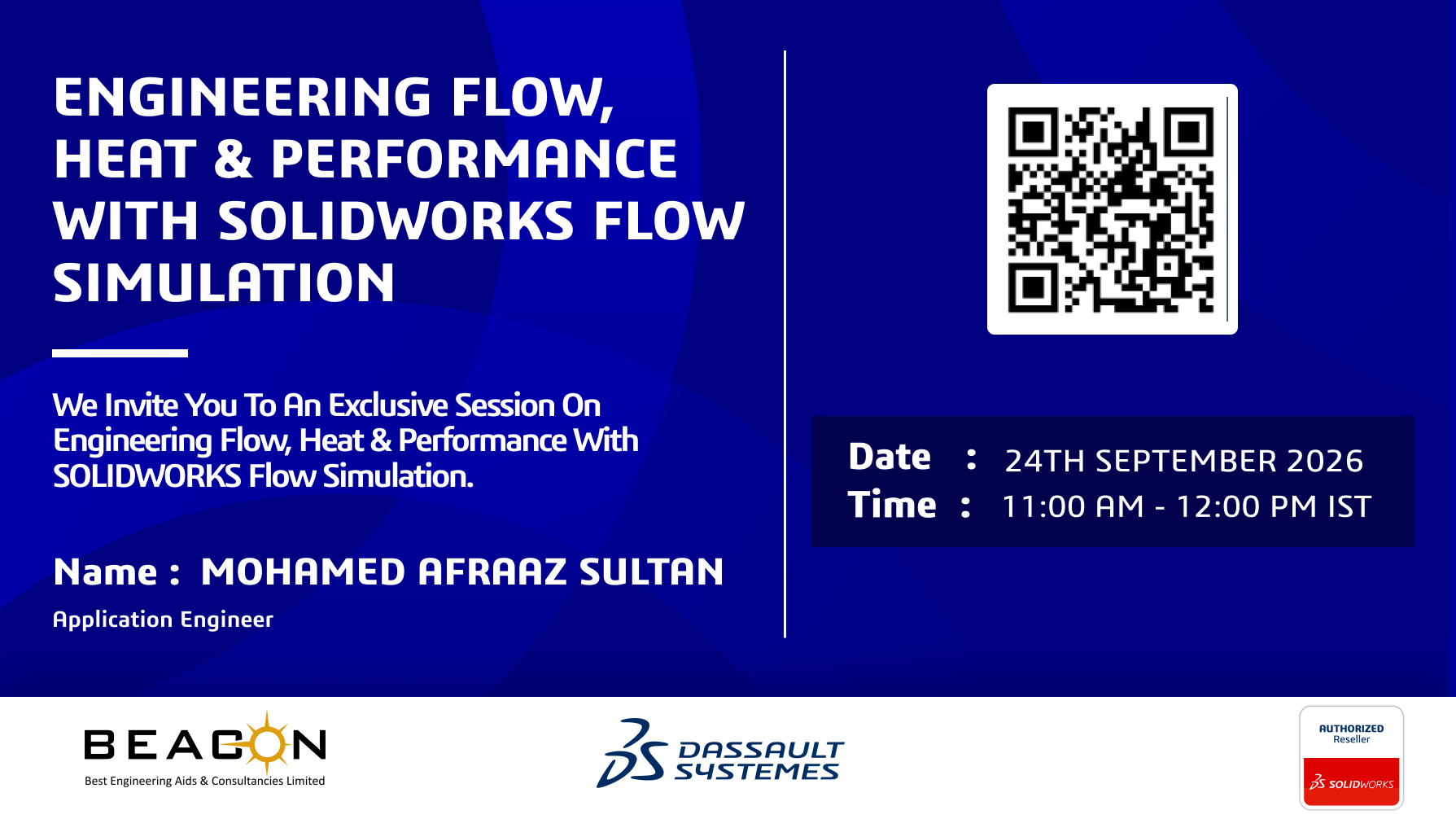 ENGINEERING FLOW, HEAT & PERFORMANCE WITH SOLIDWORKS FLOW SIMULATION

We Invite You To An Exclusive Session On Engineering Flow, Heat & Performance With SOLIDWORKS Flow Simulation.

Name : MOHAMED AFRAAZ SULTAN

Application Engineer

Date : 24TH SEPTEMBER 2026
Time : 11:00 AM - 12:00 PM IST

BEACON
Best Engineering Aids & Consultancies Limited

DASSAULT SYSTEMES

AUTHORIZED
Reseller
SOLIDWORKS